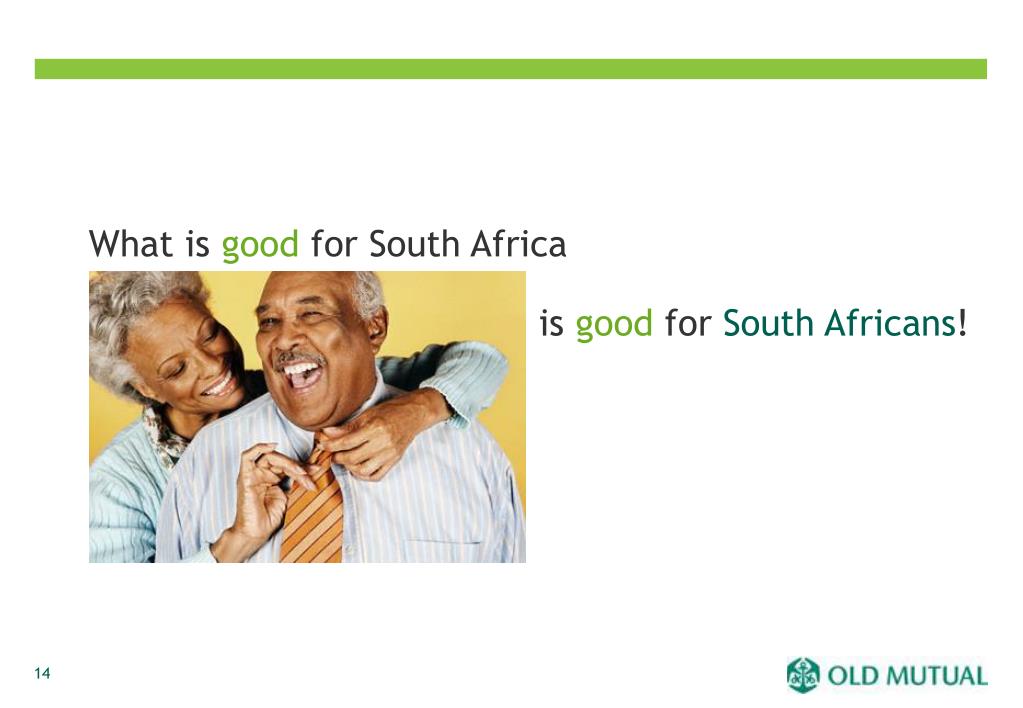 What is good for South Africa

is good for South Africans!

14

OLD MUTUAL